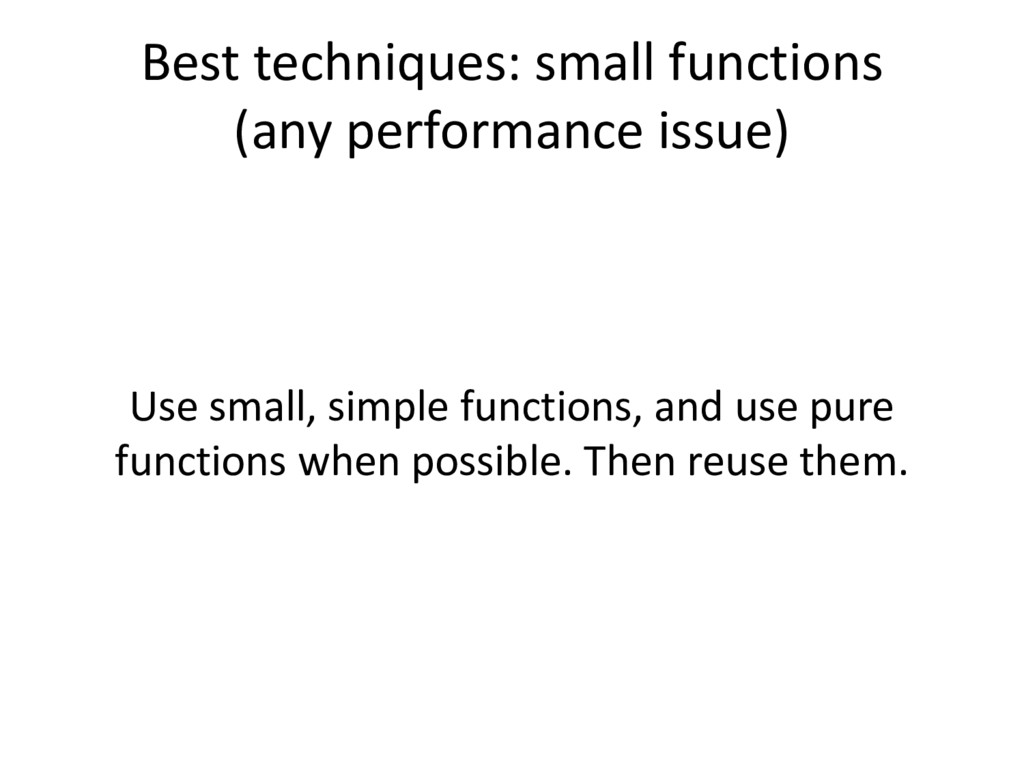 Best techniques: small functions
(any performance issue)

Use small, simple functions, and use pure functions when possible. Then reuse them.